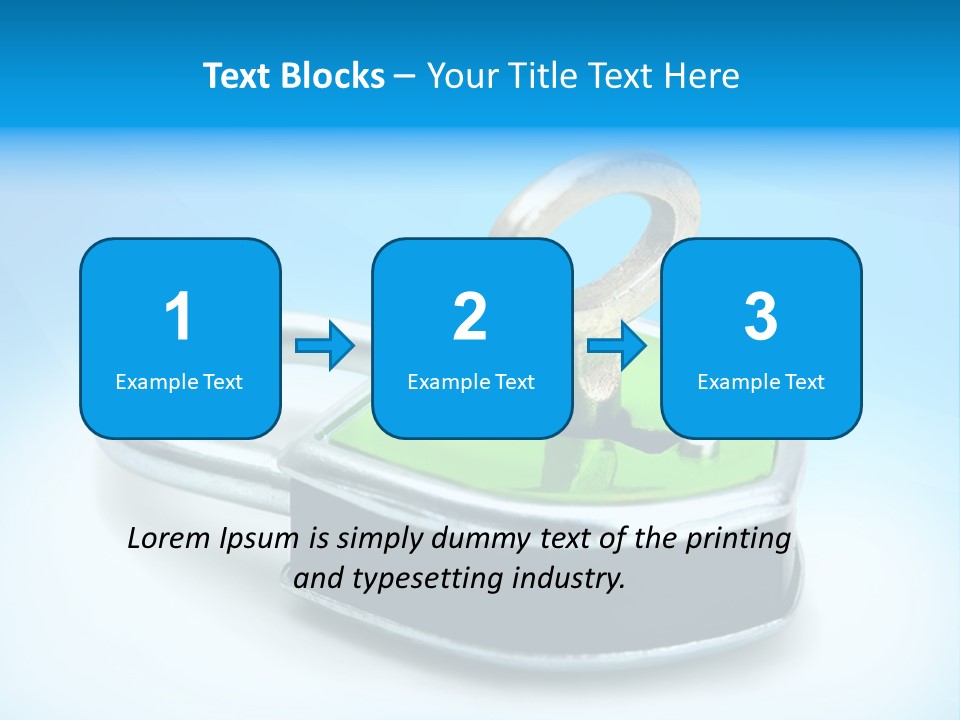 Text Blocks – Your Title Text Here

1
Example Text

2
Example Text

3
Example Text

Lorem Ipsum is simply dummy text of the printing and typesetting industry.